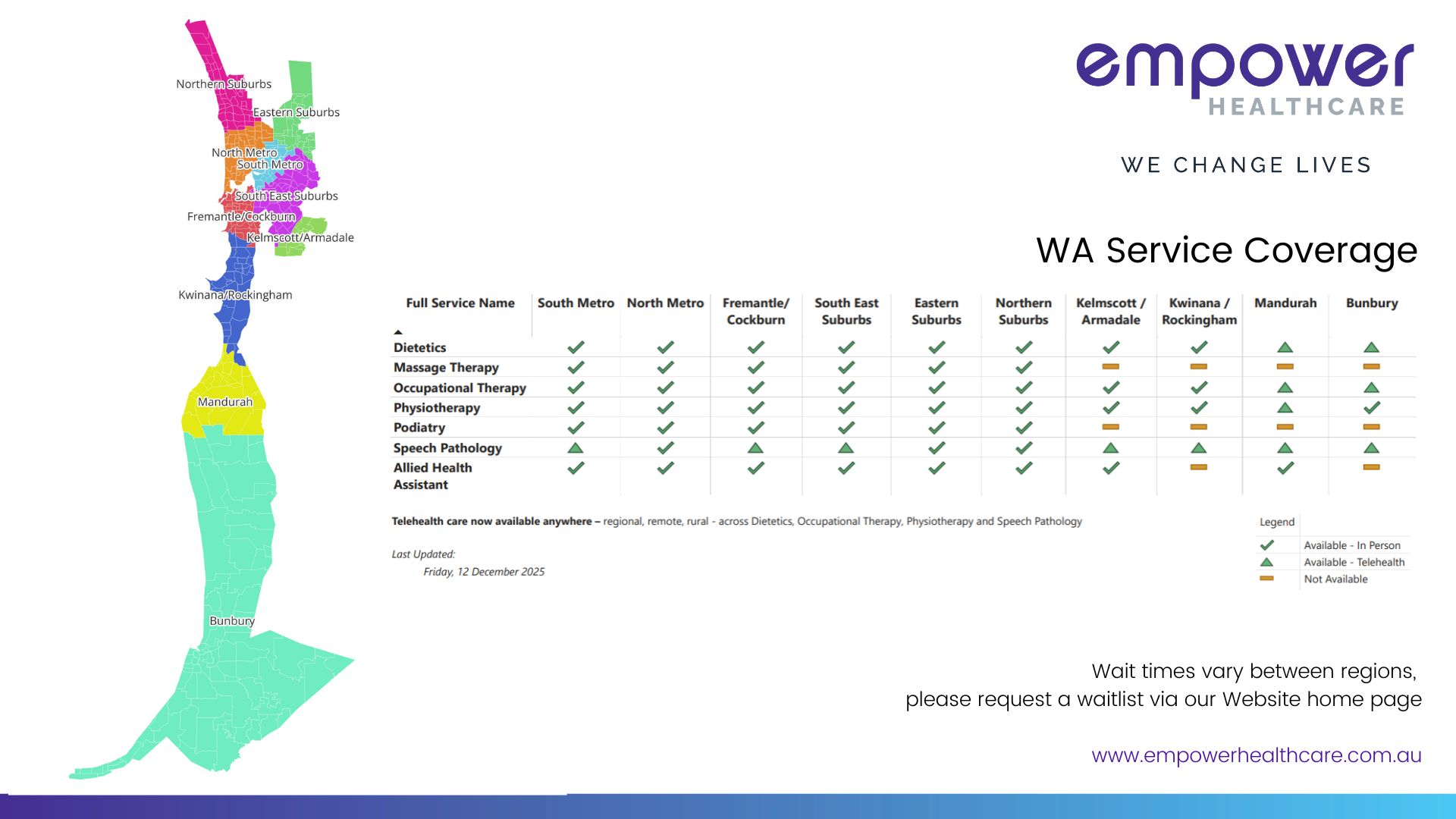 Northern Suburbs
Eastern Suburbs
North Metro
South Metro
South East Suburbs
Fremantle/Cockburn
Kelmscott/Armadale
Kwinana/Rockingham
Mandurah
Bunbury

empower
HEALTHCARE

WE CHANGE LIVES

WA Service Coverage

| Full Service Name | South Metro | North Metro | Fremantle/ Cockburn | South East Suburbs | Eastern Suburbs | Northern Suburbs | Kelmscott / Armadale | Kwinana / Rockingham | Mandurah | Bunbury |
|---|---|---|---|---|---|---|---|---|---|---|
| Dietetics | ✓ | ✓ | ✓ | ✓ | ✓ | ✓ | ✓ | ✓ | ▲ | ▲ |
| Massage Therapy | ✓ | ✓ | ✓ | ✓ | ✓ | ✓ | ▬ | ▬ | ▬ | ▬ |
| Occupational Therapy | ✓ | ✓ | ✓ | ✓ | ✓ | ✓ | ✓ | ✓ | ▲ | ▲ |
| Physiotherapy | ✓ | ✓ | ✓ | ✓ | ✓ | ✓ | ✓ | ✓ | ▲ | ✓ |
| Podiatry | ✓ | ✓ | ✓ | ✓ | ✓ | ✓ | ▬ | ▬ | ▬ | ▬ |
| Speech Pathology | ▲ | ✓ | ▲ | ▲ | ✓ | ✓ | ▲ | ▲ | ▲ | ▲ |
| Allied Health Assistant | ✓ | ✓ | ✓ | ✓ | ✓ | ✓ | ✓ | ▬ | ✓ | ▬ |

Telehealth care now available anywhere – regional, remote, rural - across Dietetics, Occupational Therapy, Physiotherapy and Speech Pathology

Last Updated:
Friday, 12 December 2025

Legend
✓ Available - In Person
▲ Available - Telehealth
▬ Not Available

Wait times vary between regions,
please request a waitlist via our Website home page

www.empowerhealthcare.com.au